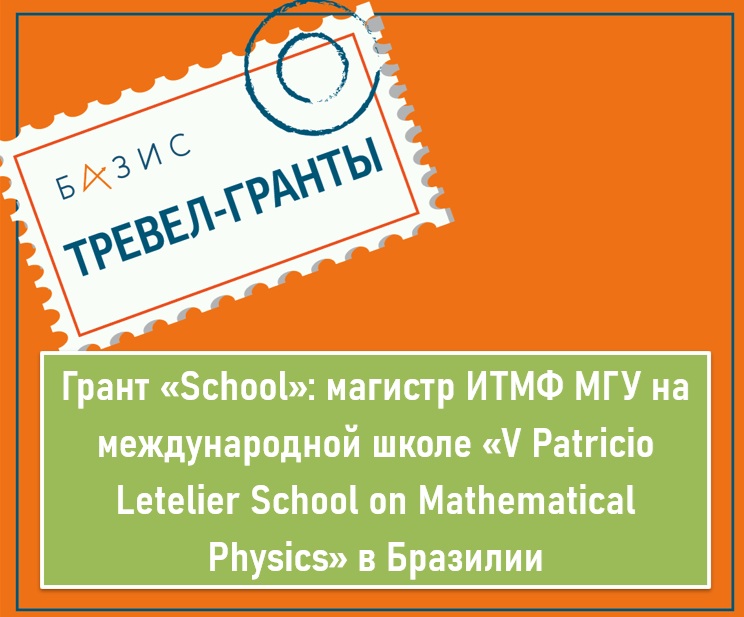 БАЗИС

ТРЕВЕЛ-ГРАНТЫ

Грант «School»: магистр ИТМФ МГУ на международной школе «V Patricio Letelier School on Mathematical Physics» в Бразилии